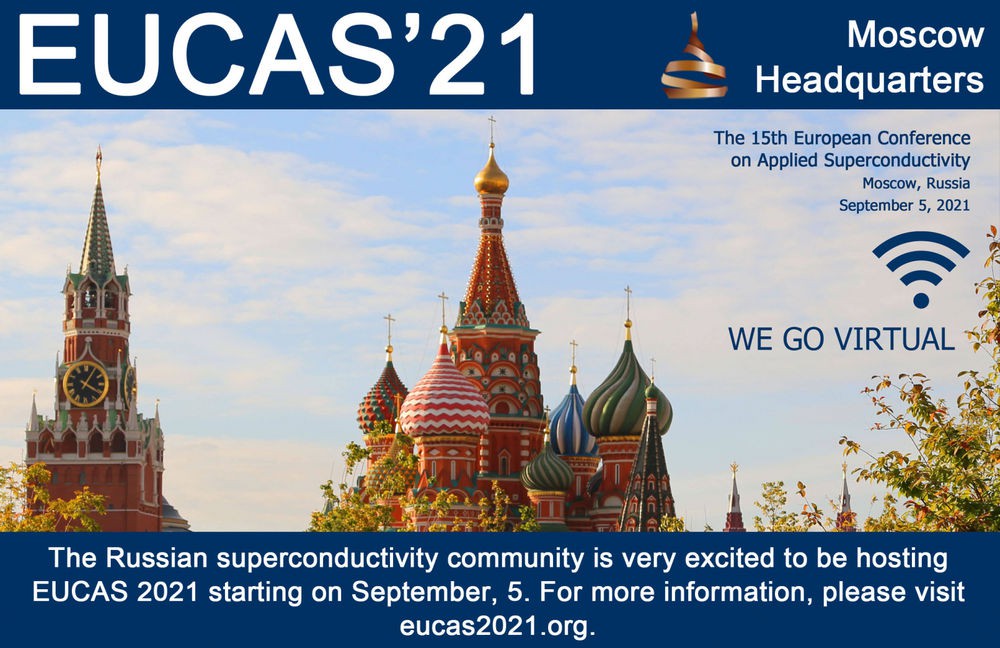 EUCAS'21

Moscow Headquarters

The 15th European Conference on Applied Superconductivity
Moscow, Russia
September 5, 2021

WE GO VIRTUAL

The Russian superconductivity community is very excited to be hosting EUCAS 2021 starting on September, 5. For more information, please visit eucas2021.org.